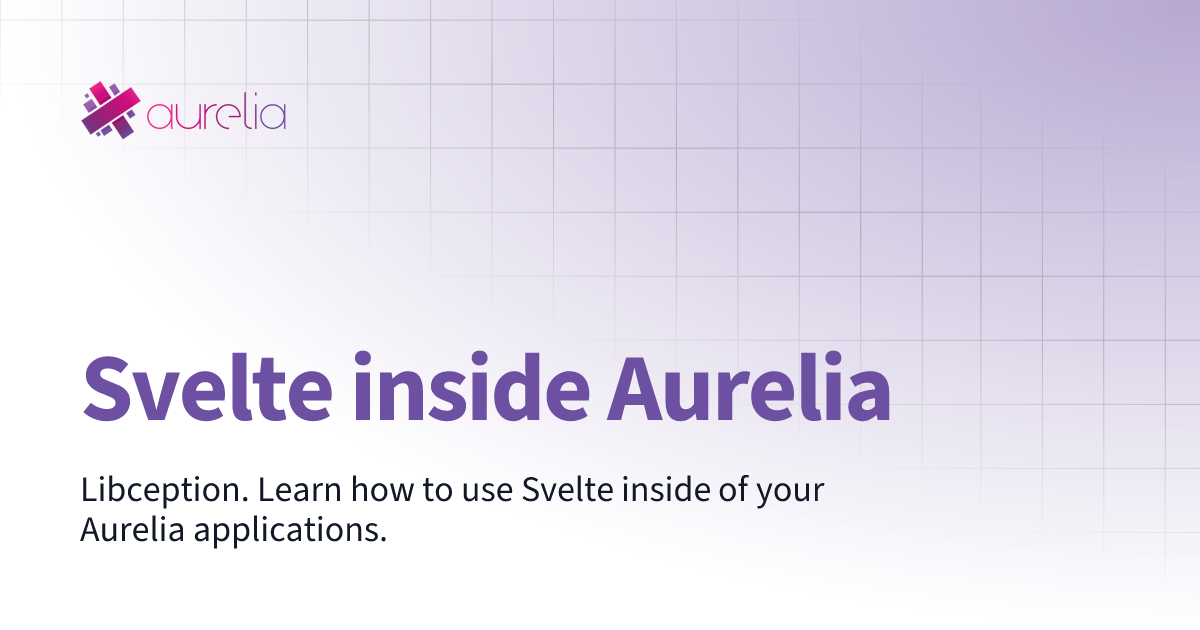 aurelia

Svelte inside Aurelia

Libception. Learn how to use Svelte inside of your Aurelia applications.